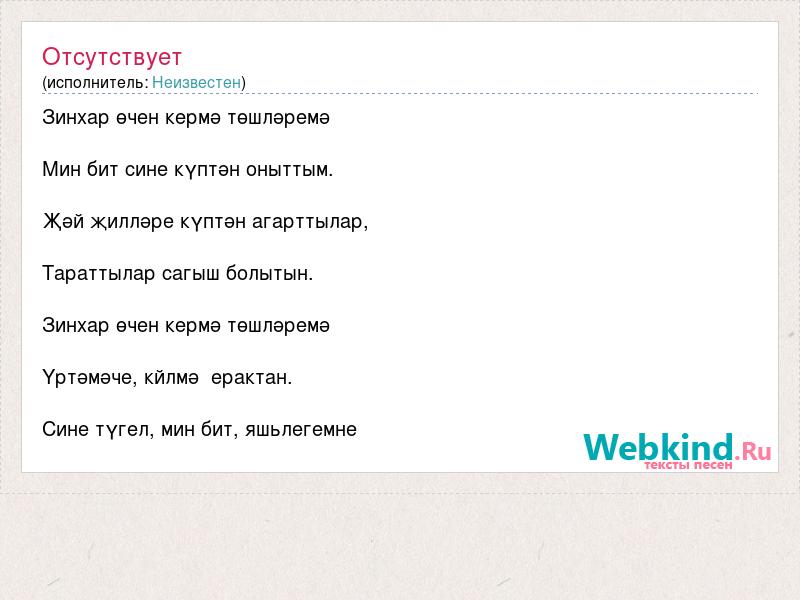 Отсутствует
(исполнитель: Неизвестен)

Зинхар өчен кермә төшләремә

Мин бит сине күптән оныттым.

Җәй җилләре күптән агарттылар,

Тараттылар сагыш болытын.

Зинхар өчен кермә төшләремә

Үртәмәче, кйлмә ерактан.

Сине түгел, мин бит, яшьлегемне

Webkind.Ru
тексты песен